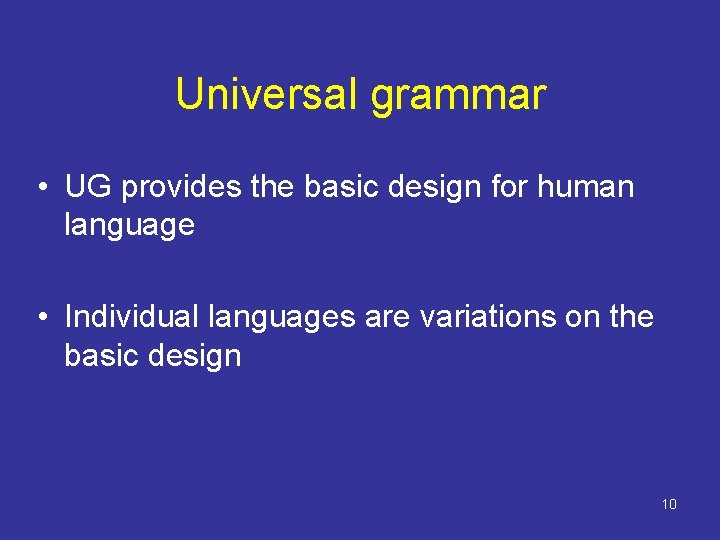 Universal grammar

• UG provides the basic design for human language

• Individual languages are variations on the basic design

10